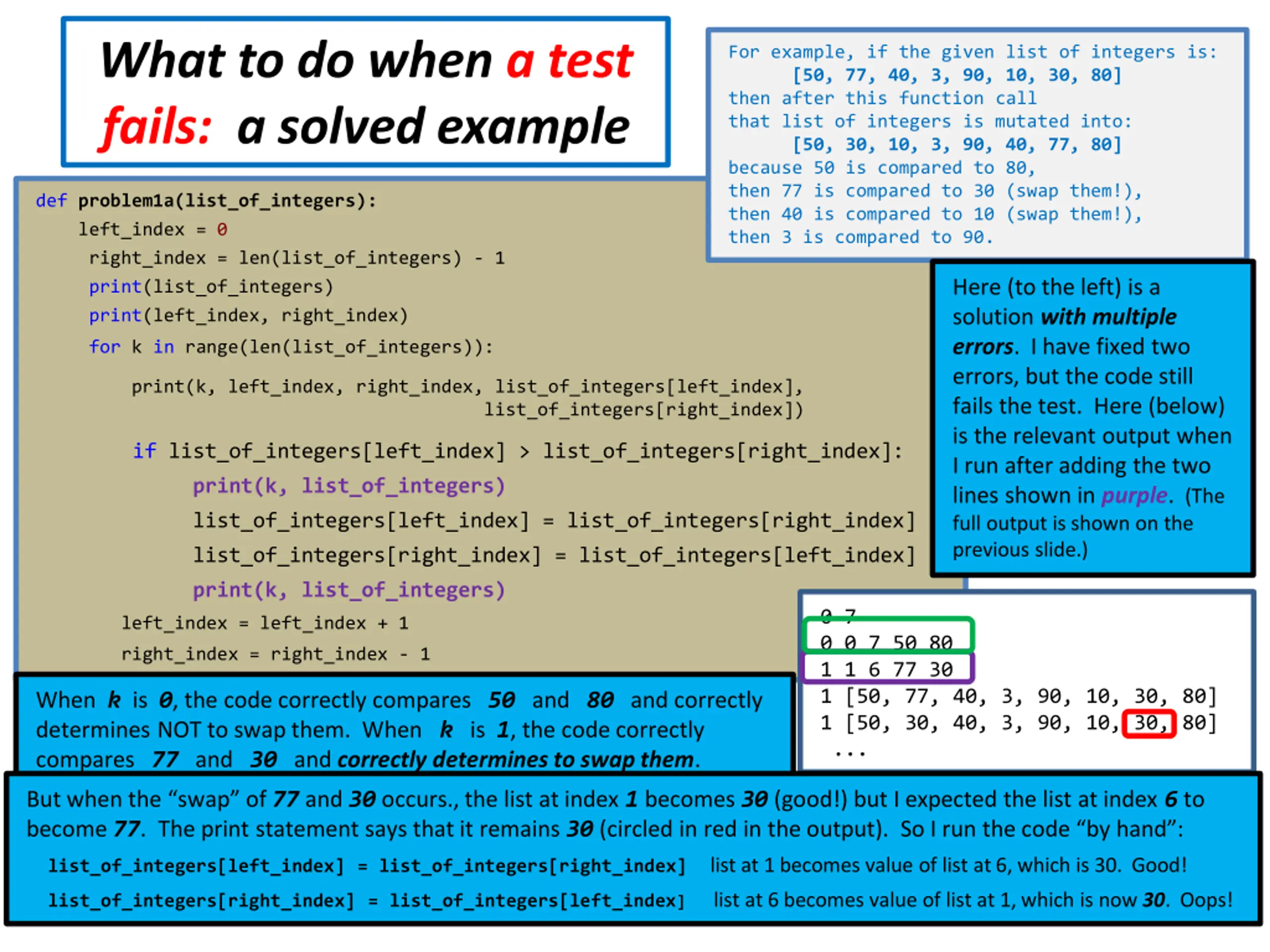 What to do when a test fails: a solved example

For example, if the given list of integers is:
[50, 77, 40, 3, 90, 10, 30, 80]
then after this function call
that list of integers is mutated into:
[50, 30, 10, 3, 90, 40, 77, 80]
because 50 is compared to 80,
then 77 is compared to 30 (swap them!),
then 40 is compared to 10 (swap them!),
then 3 is compared to 90.

def problem1a(list_of_integers):
    left_index = 0
    right_index = len(list_of_integers) - 1
    print(list_of_integers)
    print(left_index, right_index)
    for k in range(len(list_of_integers)):
        print(k, left_index, right_index, list_of_integers[left_index],
              list_of_integers[right_index])
        if list_of_integers[left_index] > list_of_integers[right_index]:
            print(k, list_of_integers)
            list_of_integers[left_index] = list_of_integers[right_index]
            list_of_integers[right_index] = list_of_integers[left_index]
            print(k, list_of_integers)
        left_index = left_index + 1
        right_index = right_index - 1

Here (to the left) is a solution with multiple errors. I have fixed two errors, but the code still fails the test. Here (below) is the relevant output when I run after adding the two lines shown in purple. (The full output is shown on the previous slide.)

0 7
0 0 7 50 80
1 1 6 77 30
1 [50, 77, 40, 3, 90, 10, 30, 80]
1 [50, 30, 40, 3, 90, 10, 30, 80]
...

When k is 0, the code correctly compares 50 and 80 and correctly determines NOT to swap them. When k is 1, the code correctly compares 77 and 30 and correctly determines to swap them.

But when the “swap” of 77 and 30 occurs., the list at index 1 becomes 30 (good!) but I expected the list at index 6 to become 77. The print statement says that it remains 30 (circled in red in the output). So I run the code “by hand”:

list_of_integers[left_index] = list_of_integers[right_index]    list at 1 becomes value of list at 6, which is 30. Good!

list_of_integers[right_index] = list_of_integers[left_index]    list at 6 becomes value of list at 1, which is now 30. Oops!